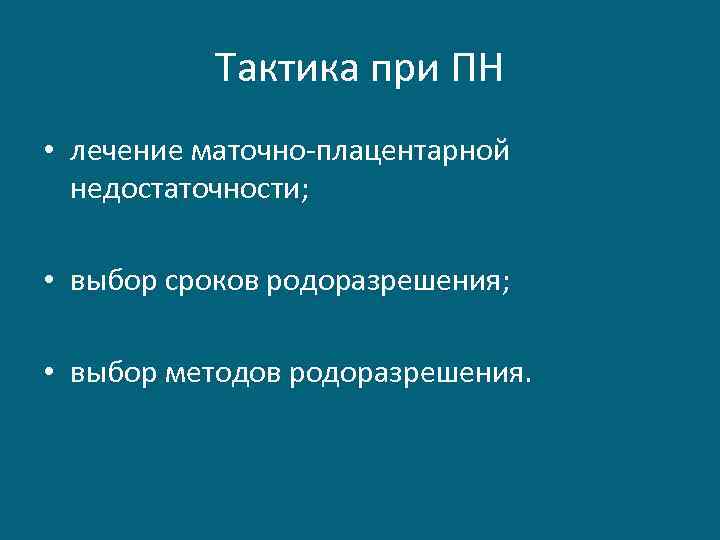 Тактика при ПН

• лечение маточно-плацентарной недостаточности;

• выбор сроков родоразрешения;

• выбор методов родоразрешения.